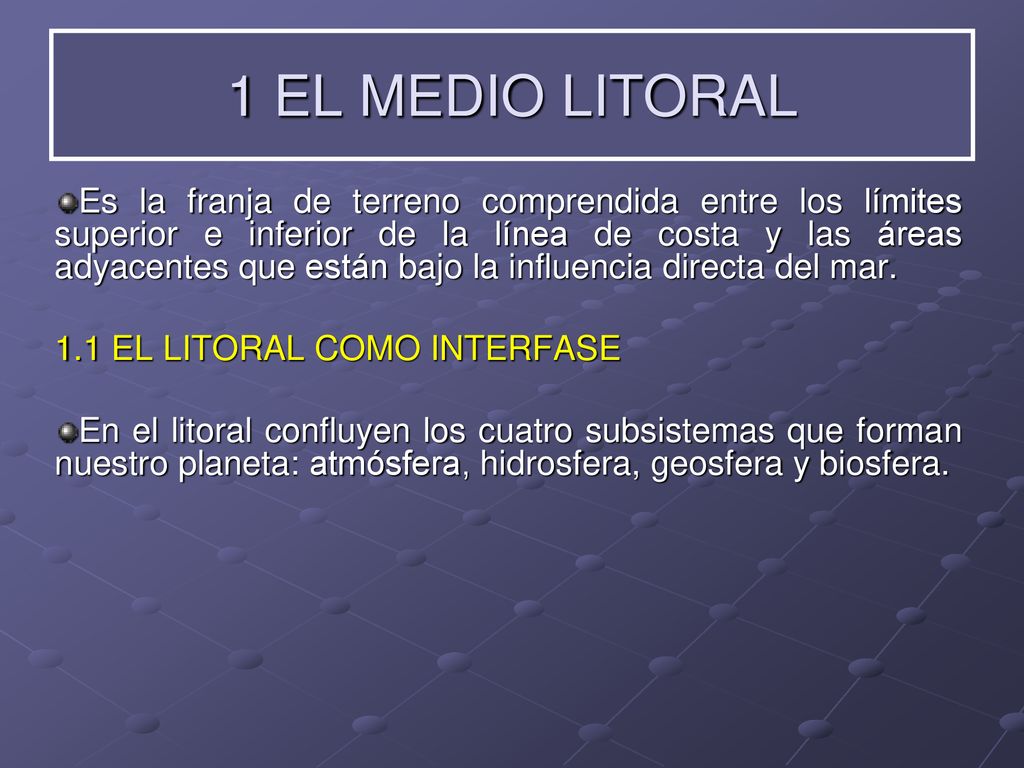 1 EL MEDIO LITORAL

Es la franja de terreno comprendida entre los límites superior e inferior de la línea de costa y las áreas adyacentes que están bajo la influencia directa del mar.

1.1 EL LITORAL COMO INTERFASE

En el litoral confluyen los cuatro subsistemas que forman nuestro planeta: atmósfera, hidrosfera, geosfera y biosfera.